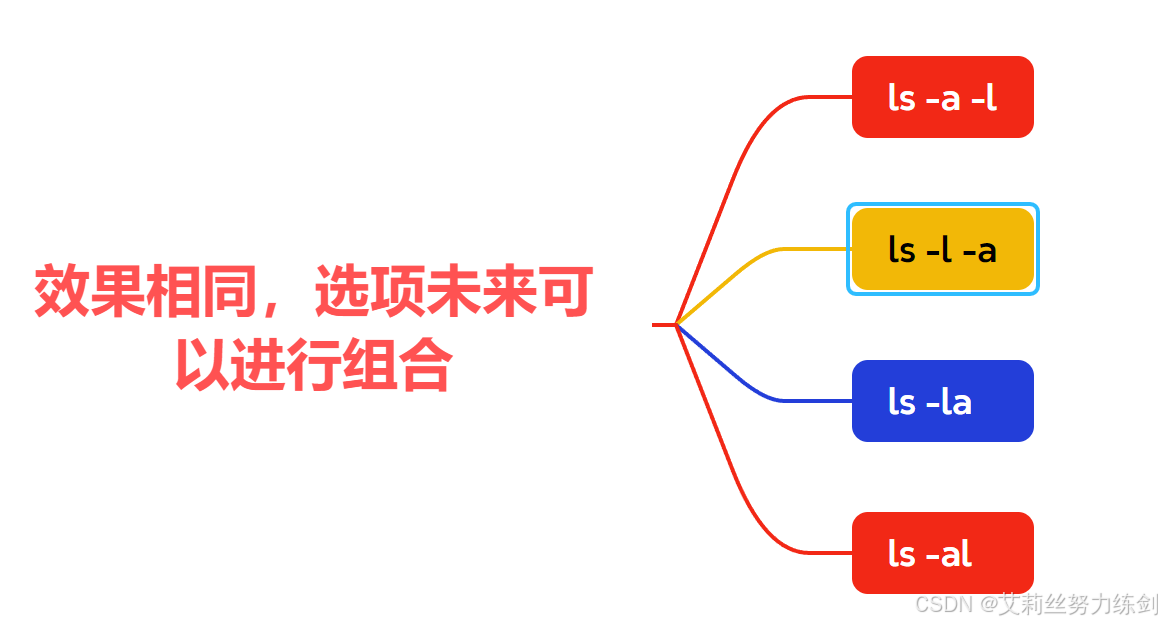 效果相同，选项未来可以进行组合

ls -a -l

ls -l -a

ls -la

ls -al

CSDN @艾莉丝努力练剑